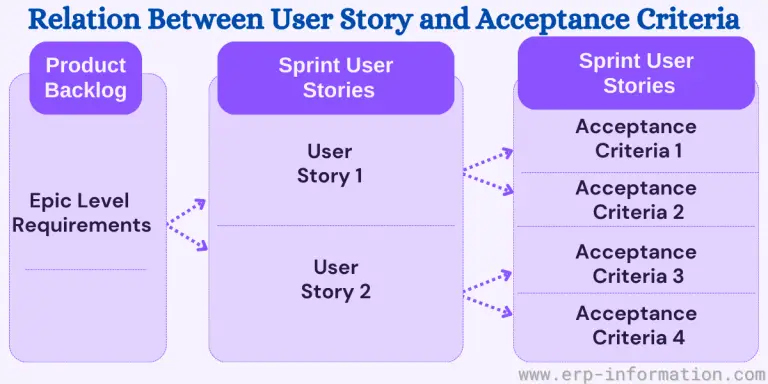 Relation Between User Story and Acceptance Criteria

Product Backlog

Epic Level Requirements

Sprint User Stories

User Story 1

User Story 2

Sprint User Stories

Acceptance Criteria 1

Acceptance Criteria 2

Acceptance Criteria 3

Acceptance Criteria 4

www.erp-information.com